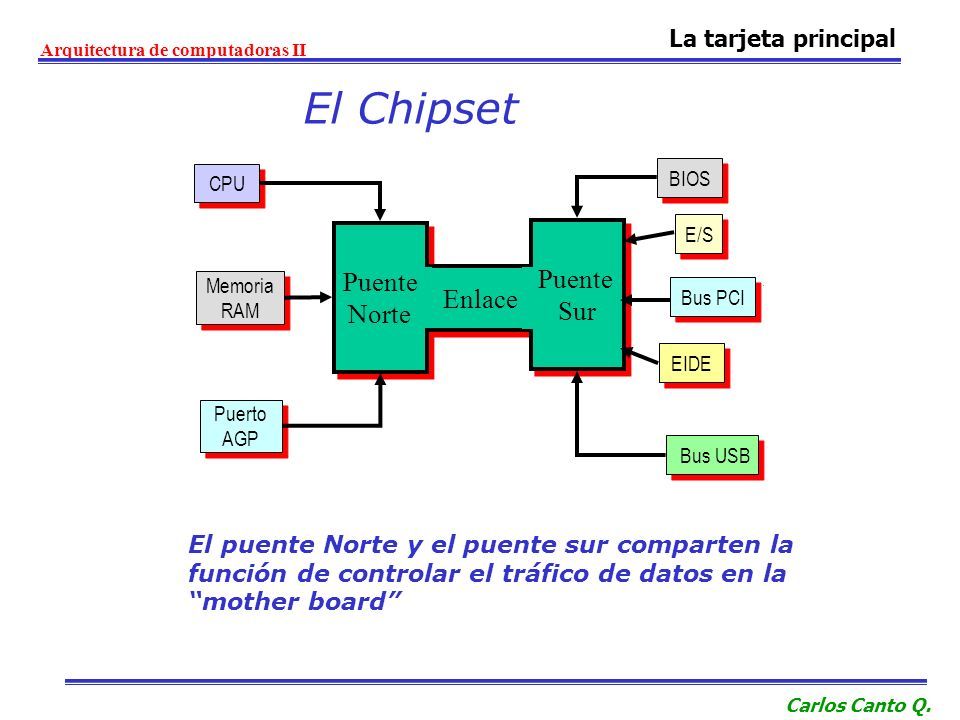 Arquitectura de computadoras II

La tarjeta principal

El Chipset

CPU

Memoria RAM

Puerto AGP

Puente Norte

Enlace

Puente Sur

BIOS

E/S

Bus PCI

EIDE

Bus USB

El puente Norte y el puente sur comparten la función de controlar el tráfico de datos en la “mother board”

Carlos Canto Q.